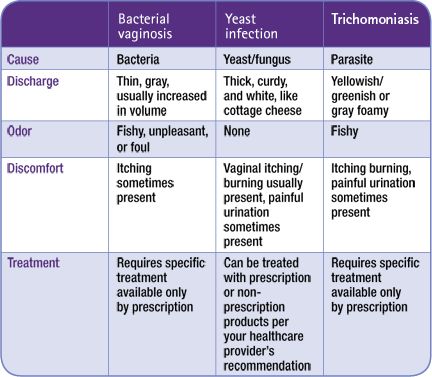 | | Bacterial vaginosis | Yeast infection | Trichomoniasis |
|---|---|---|---|
| Cause | Bacteria | Yeast/fungus | Parasite |
| Discharge | Thin, gray, usually increased in volume | Thick, curdy, and white, like cottage cheese | Yellowish/ greenish or gray foamy |
| Odor | Fishy, unpleasant, or foul | None | Fishy |
| Discomfort | Itching sometimes present | Vaginal itching/ burning usually present, painful urination sometimes present | Itching burning, painful urination sometimes present |
| Treatment | Requires specific treatment available only by prescription | Can be treated with prescription or non-prescription products per your healthcare provider's recommendation | Requires specific treatment available only by prescription |